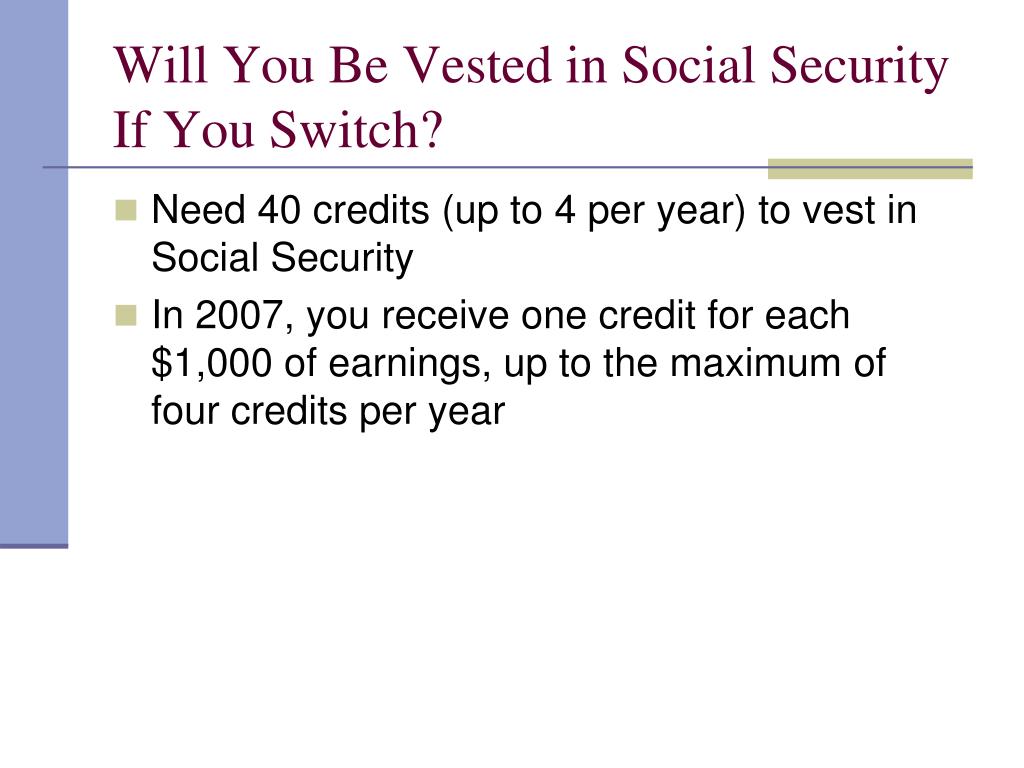 Will You Be Vested in Social Security If You Switch?

Need 40 credits (up to 4 per year) to vest in Social Security

In 2007, you receive one credit for each \$1,000 of earnings, up to the maximum of four credits per year